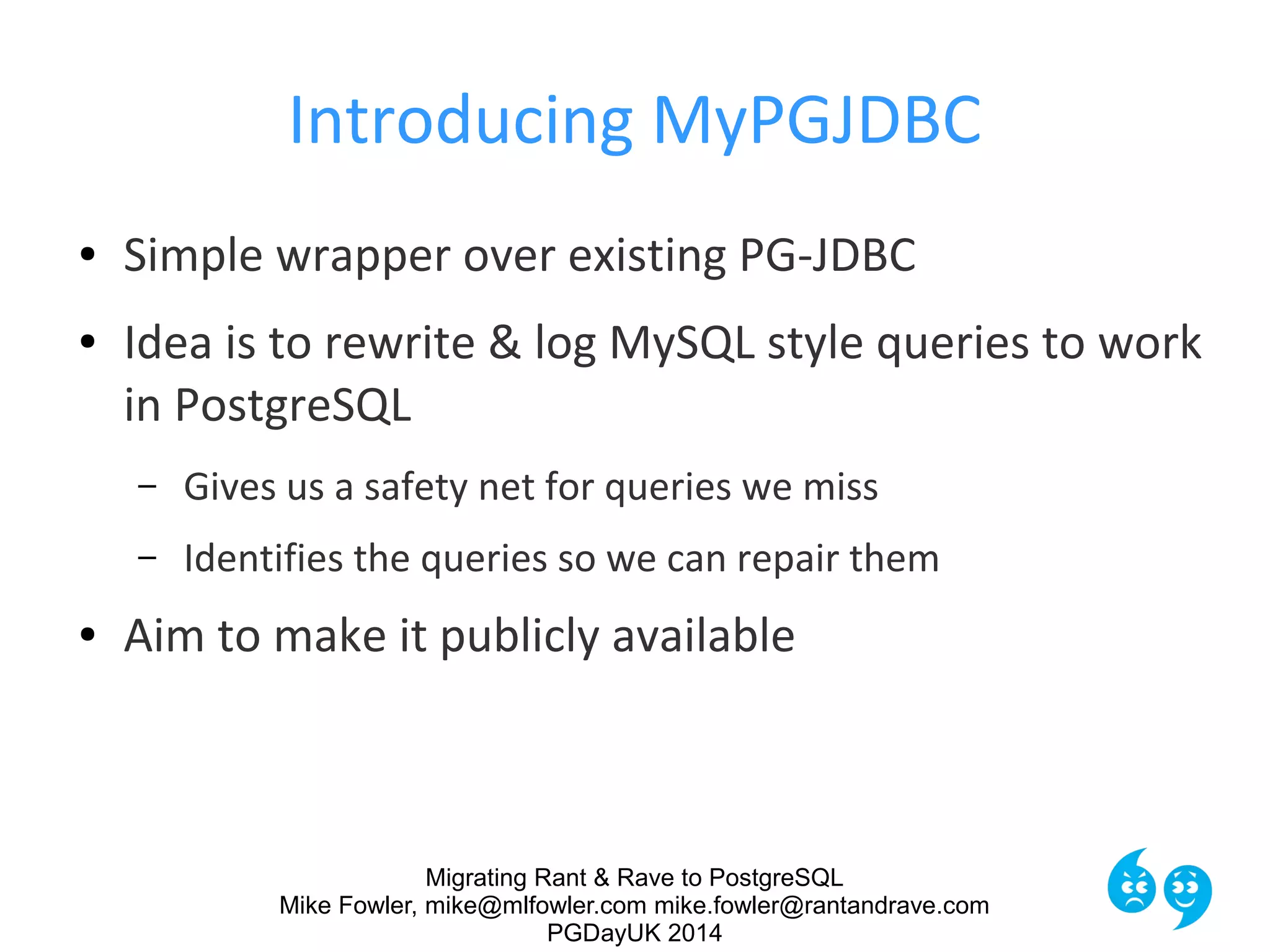 Introducing MyPGJDBC

• Simple wrapper over existing PG-JDBC

• Idea is to rewrite & log MySQL style queries to work in PostgreSQL

– Gives us a safety net for queries we miss

– Identifies the queries so we can repair them

• Aim to make it publicly available

Migrating Rant & Rave to PostgreSQL
Mike Fowler, mike@mlfowler.com mike.fowler@rantandrave.com
PGDayUK 2014